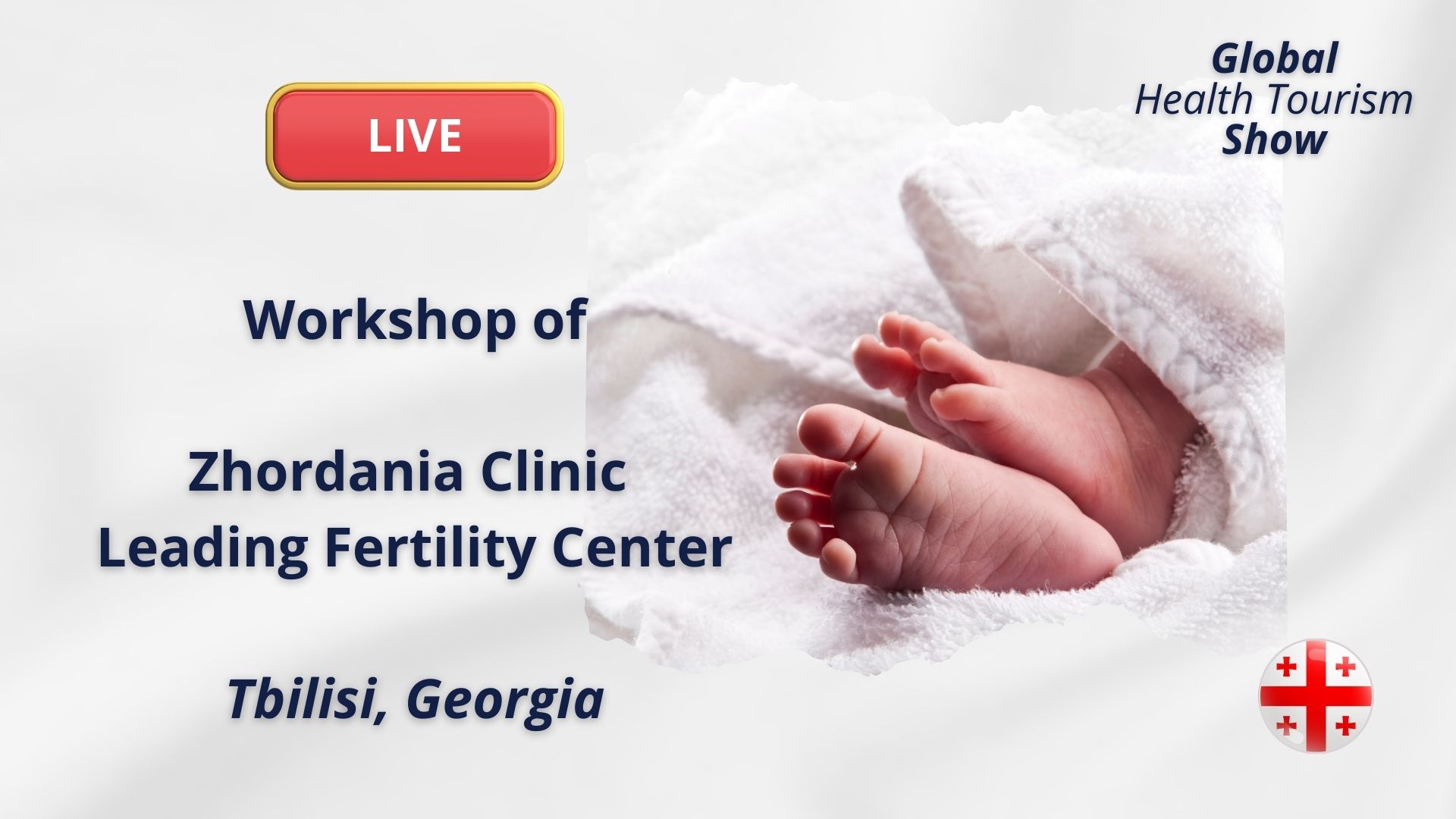 LIVE

Global
Health Tourism
Show

Workshop of

Zhordania Clinic
Leading Fertility Center

Tbilisi, Georgia